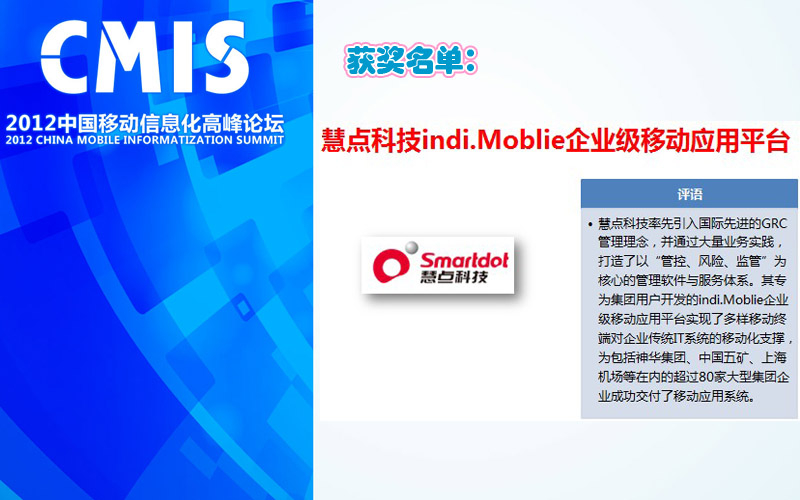 CMIS
2012中国移动信息化高峰论坛
2012 CHINA MOBILE INFORMATIZATION SUMMIT

获奖名单：

慧点科技indi.Moblie企业级移动应用平台

Smartdot
慧点科技

评语

• 慧点科技率先引入国际先进的GRC管理理念，并通过大量业务实践，打造了以“管控、风险、监管”为核心的管理软件与服务体系。其专为集团用户开发的indi.Moblie企业级移动应用平台实现了多样移动终端对企业传统IT系统的移动化支撑，为包括神华集团、中国五矿、上海机场等在内的超过80家大型集团企业成功交付了移动应用系统。